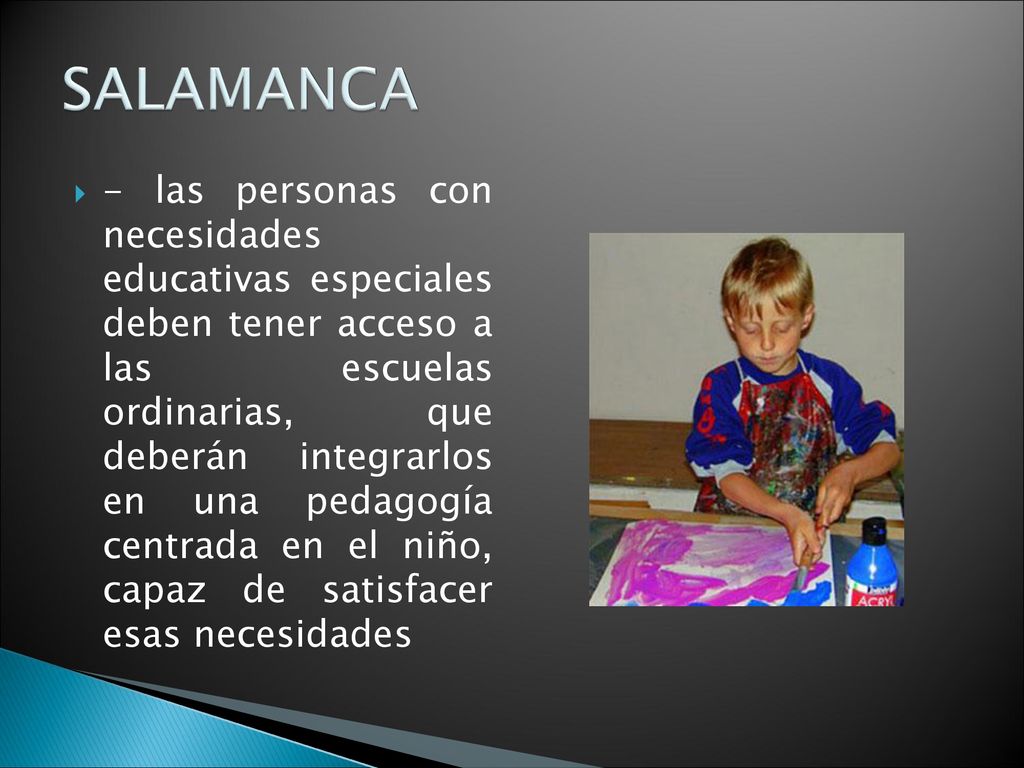 SALAMANCA

- las personas con necesidades educativas especiales deben tener acceso a las escuelas ordinarias, que deberán integrarlos en una pedagogía centrada en el niño, capaz de satisfacer esas necesidades

ACRY